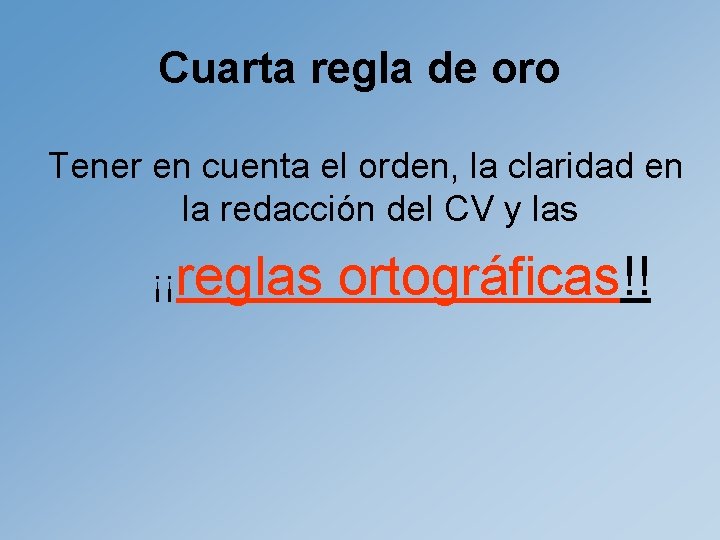 Cuarta regla de oro

Tener en cuenta el orden, la claridad en la redacción del CV y las

¡¡reglas ortográficas!!